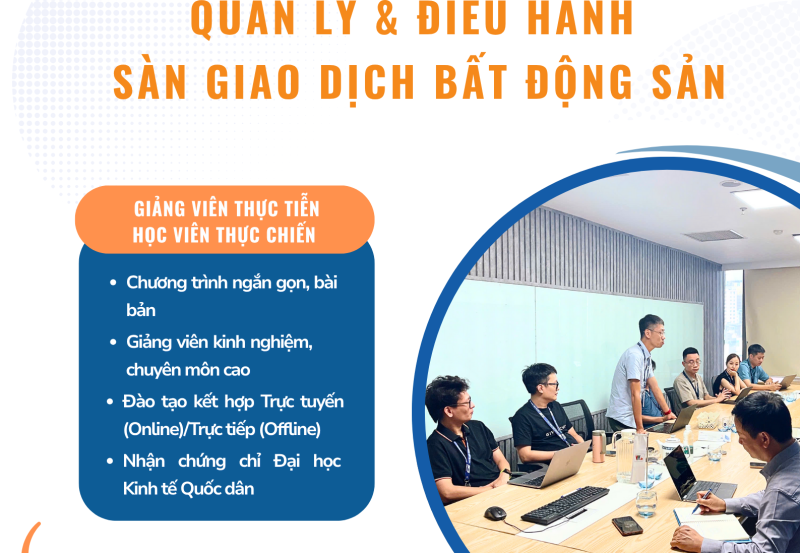 QUẢN LÝ & ĐIỀU HÀNH
SÀN GIAO DỊCH BẤT ĐỘNG SẢN

GIẢNG VIÊN THỰC TIỄN
HỌC VIÊN THỰC CHIẾN

• Chương trình ngắn gọn, bài bản
• Giảng viên kinh nghiệm, chuyên môn cao
• Đào tạo kết hợp Trực tuyến (Online)/Trực tiếp (Offline)
• Nhận chứng chỉ Đại học Kinh tế Quốc dân